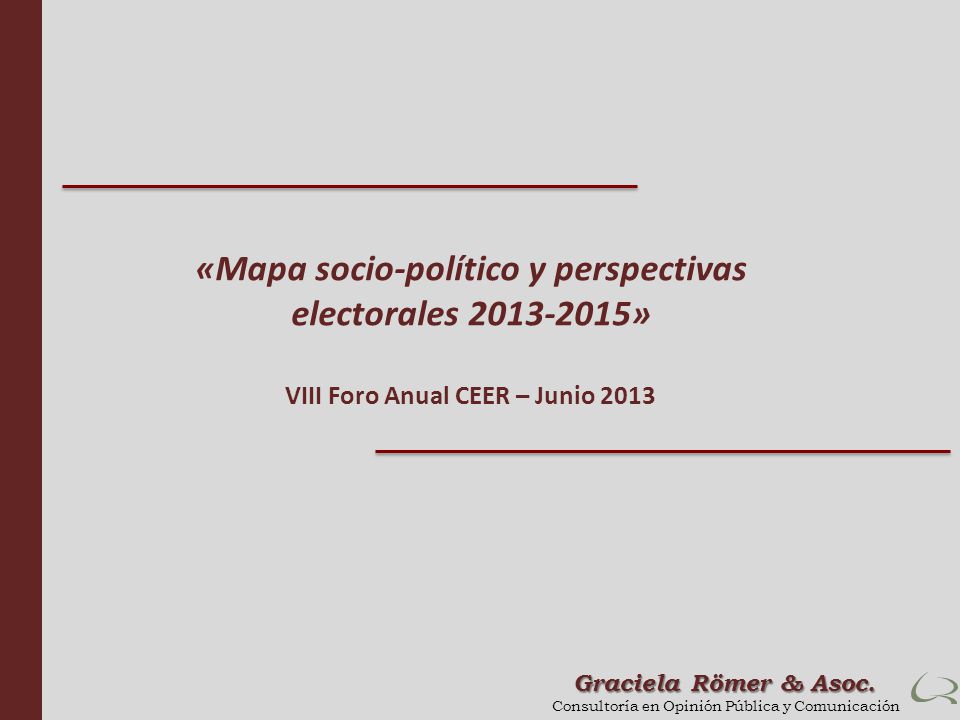 «Mapa socio-político y perspectivas electorales 2013-2015»

VIII Foro Anual CEER – Junio 2013

Graciela Römer & Asoc.
Consultoría en Opinión Pública y Comunicación